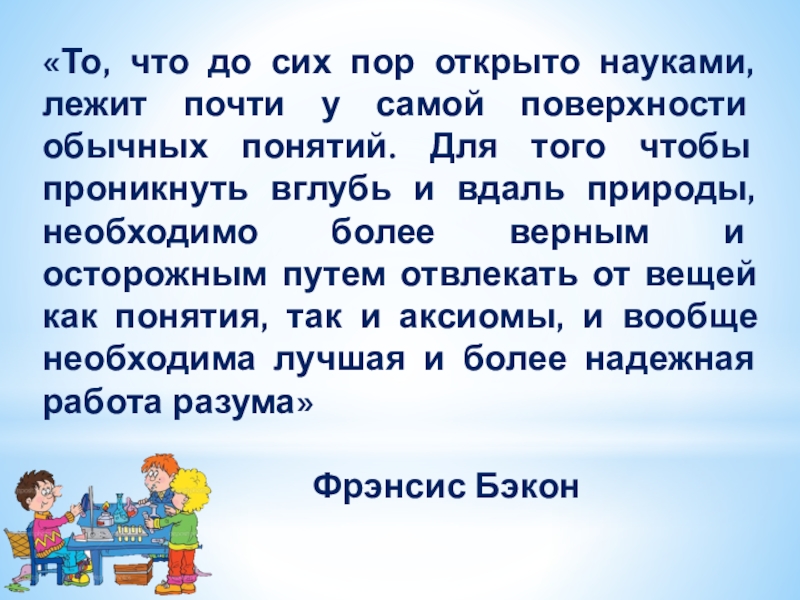 «То, что до сих пор открыто науками, лежит почти у самой поверхности обычных понятий. Для того чтобы проникнуть вглубь и вдаль природы, необходимо более верным и осторожным путем отвлекать от вещей как понятия, так и аксиомы, и вообще необходима лучшая и более надежная работа разума»

Фрэнсис Бэкон